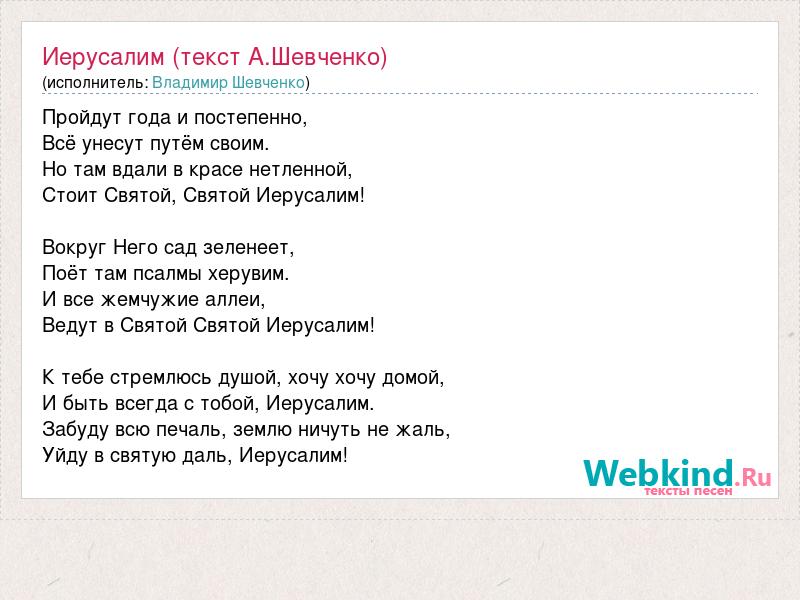 Иерусалим (текст А.Шевченко)
(исполнитель: Владимир Шевченко)

Пройдут года и постепенно,
Всё унесут путём своим.
Но там вдали в красе нетленной,
Стоит Святой, Святой Иерусалим!

Вокруг Него сад зеленеет,
Поёт там псалмы херувим.
И все жемчужие аллеи,
Ведут в Святой Святой Иерусалим!

К тебе стремлюсь душой, хочу хочу домой,
И быть всегда с тобой, Иерусалим.
Забуду всю печаль, землю ничуть не жаль,
Уйду в святую даль, Иерусалим!

Webkind.Ru
тексты песен